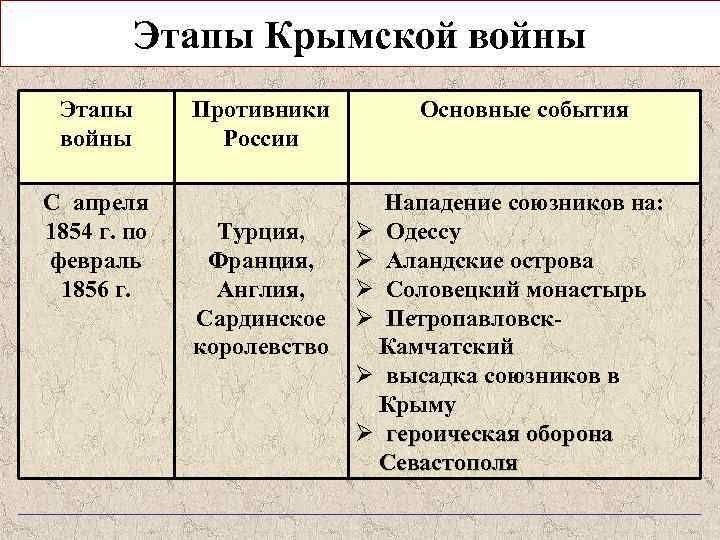 Этапы Крымской войны

| Этапы войны | Противники России | Основные события |
|---|---|---|
| С апреля 1854 г. по февраль 1856 г. | Турция, Франция, Англия, Сардинское королевство | Нападение союзников на: ➢ Одессу ➢ Аландские острова ➢ Соловецкий монастырь ➢ Петропавловск-Камчатский ➢ высадка союзников в Крыму ➢ героическая оборона Севастополя |